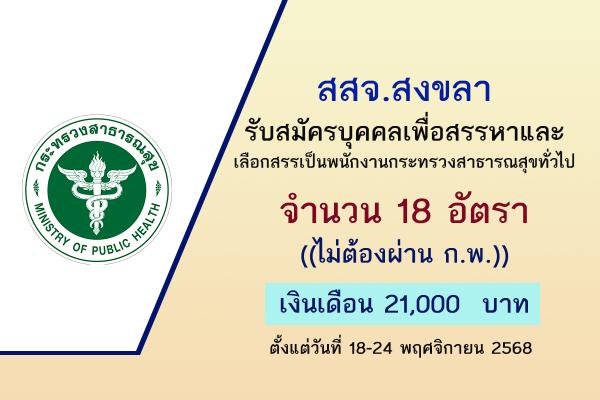 กระทรวงสาธารณสุข
MINISTRY OF PUBLIC HEALTH

สสจ.สงขลา
รับสมัครบุคคลเพื่อสรรหาและ
เลือกสรรเป็นพนักงานกระทรวงสาธารณสุขทั่วไป
จำนวน 18 อัตรา
((ไม่ต้องผ่าน ก.พ.))
เงินเดือน 21,000 บาท
ตั้งแต่วันที่ 18-24 พฤศจิกายน 2568